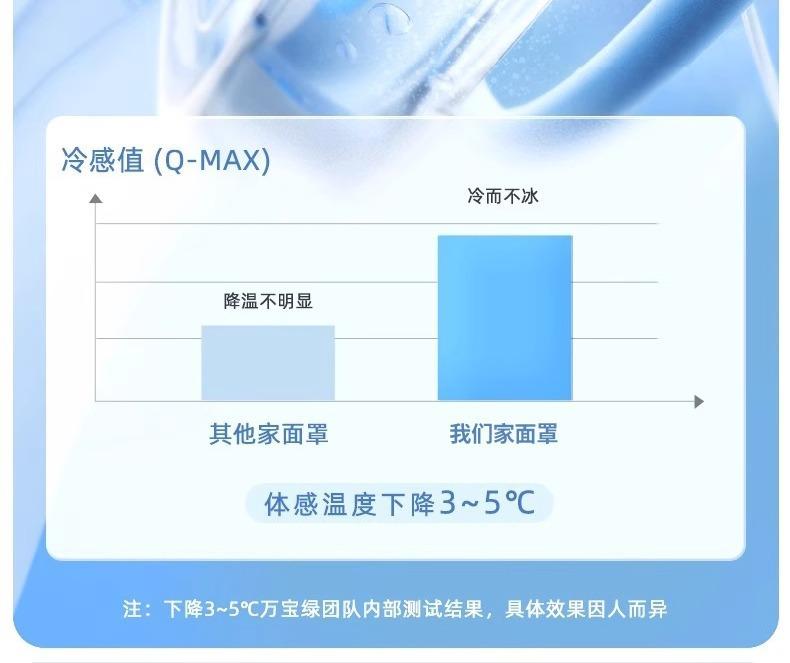 冷感值 (Q-MAX)

冷而不冰

降温不明显

其他家面罩

我们家面罩

体感温度下降3~5℃

注：下降3~5℃万宝绿团队内部测试结果，具体效果因人而异